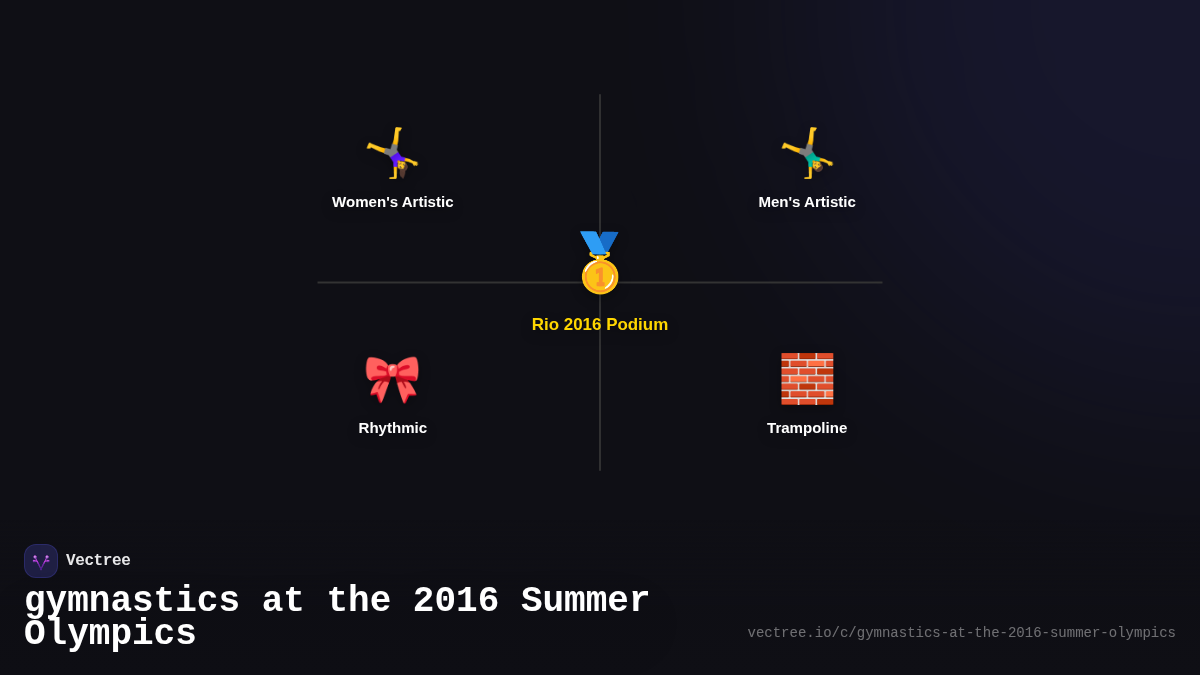 Women's Artistic

Men's Artistic

Rio 2016 Podium

Rhythmic

Trampoline

Vectree

gymnastics at the 2016 Summer Olympics

vectree.io/c/gymnastics-at-the-2016-summer-olympics